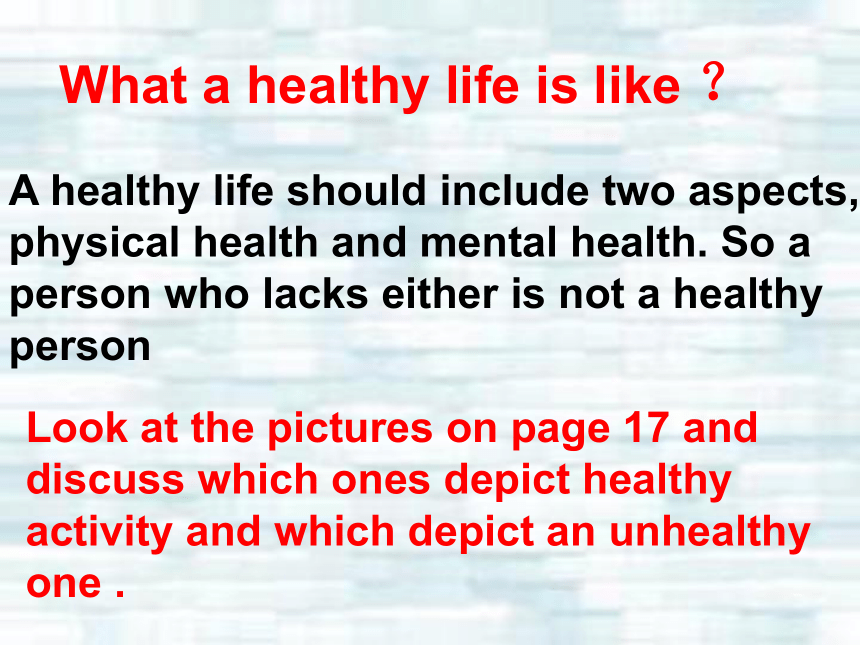 What a healthy life is like？

A healthy life should include two aspects, physical health and mental health. So a person who lacks either is not a healthy person

Look at the pictures on page 17 and discuss which ones depict healthy activity and which depict an unhealthy one .